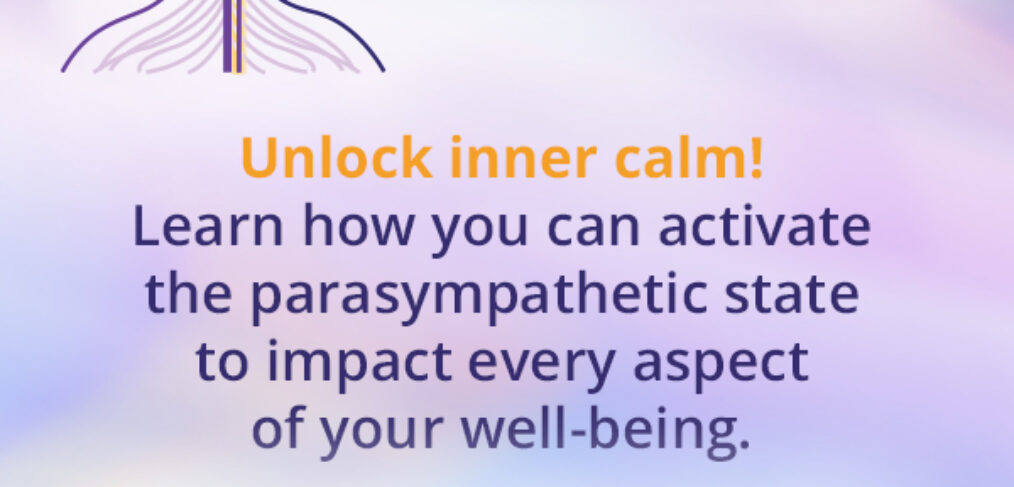 Unlock inner calm!
Learn how you can activate the parasympathetic state to impact every aspect of your well-being.